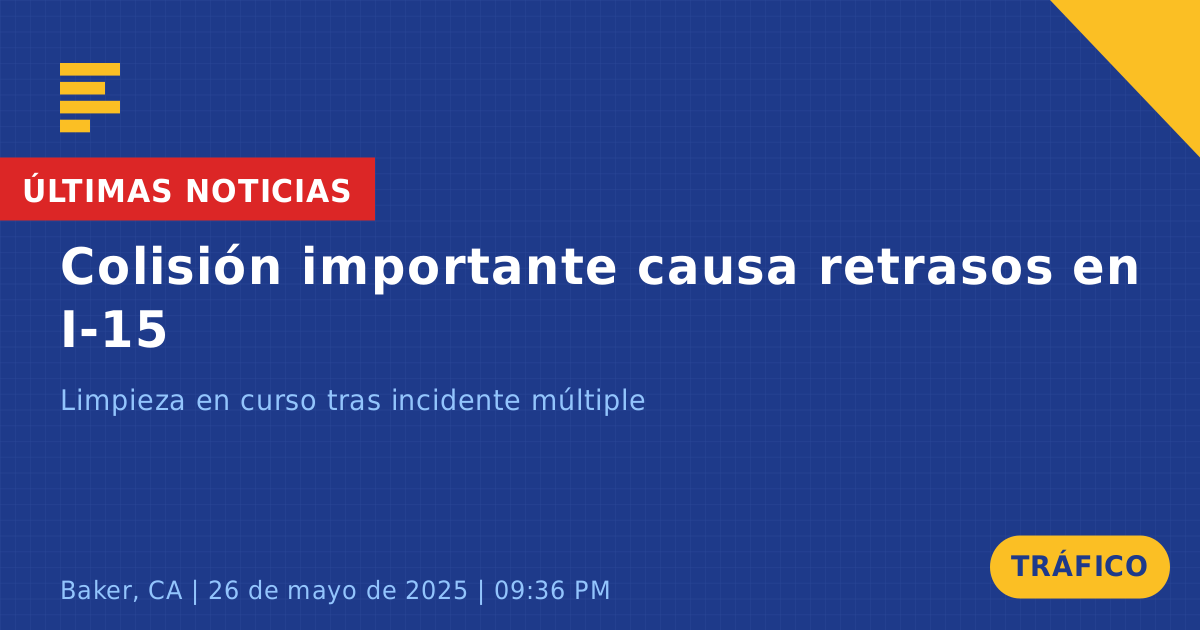 ÚLTIMAS NOTICIAS

Colisión importante causa retrasos en I-15

Limpieza en curso tras incidente múltiple

Baker, CA | 26 de mayo de 2025 | 09:36 PM

TRÁFICO